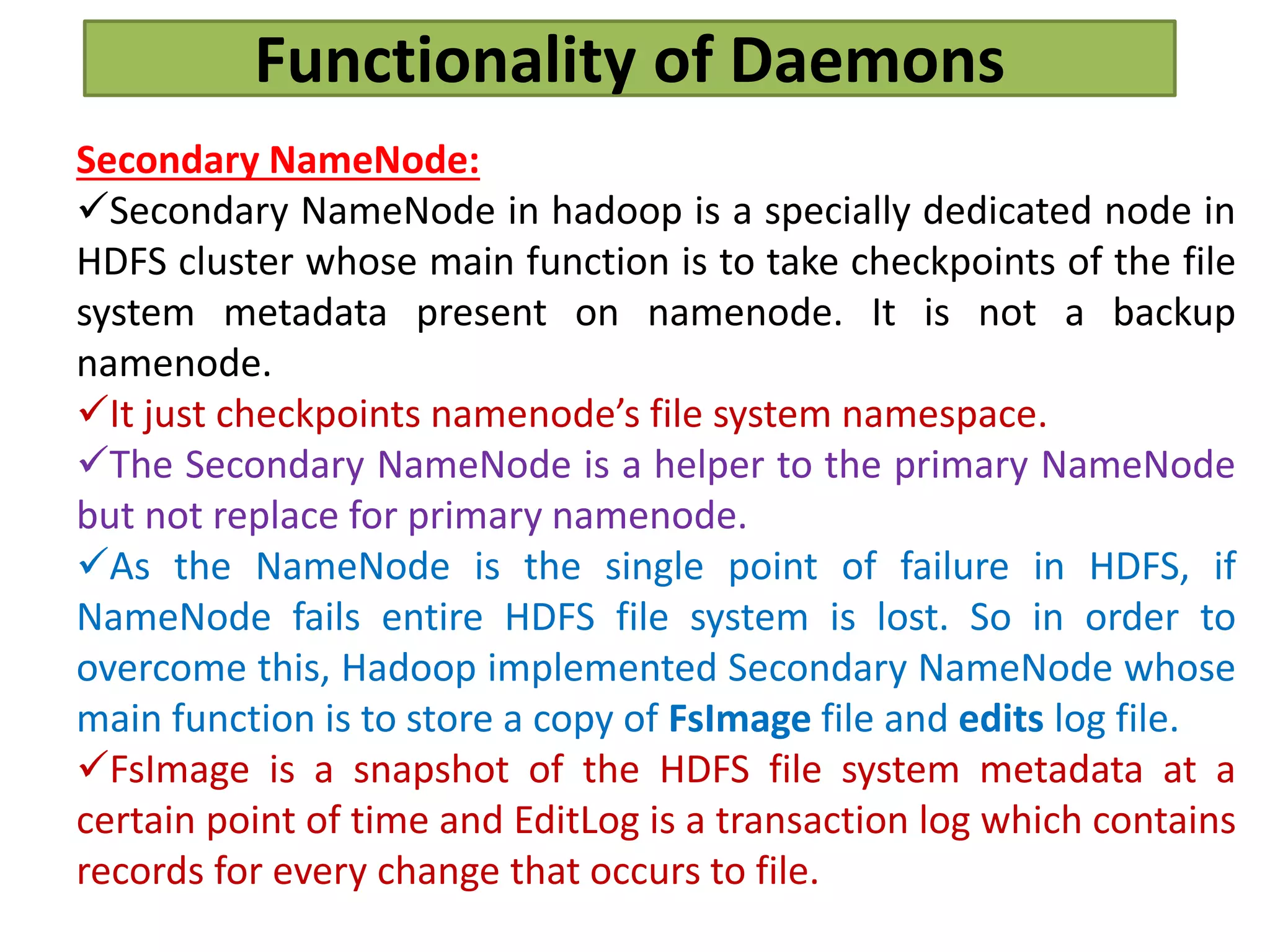 Functionality of Daemons

Secondary NameNode:

✓Secondary NameNode in hadoop is a specially dedicated node in HDFS cluster whose main function is to take checkpoints of the file system metadata present on namenode. It is not a backup namenode.

✓It just checkpoints namenode's file system namespace.

✓The Secondary NameNode is a helper to the primary NameNode but not replace for primary namenode.

✓As the NameNode is the single point of failure in HDFS, if NameNode fails entire HDFS file system is lost. So in order to overcome this, Hadoop implemented Secondary NameNode whose main function is to store a copy of FsImage file and edits log file.

✓FsImage is a snapshot of the HDFS file system metadata at a certain point of time and EditLog is a transaction log which contains records for every change that occurs to file.